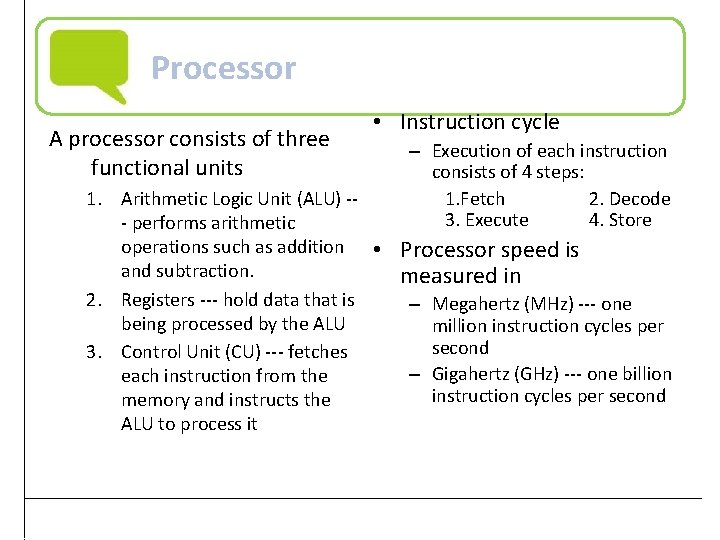 Processor

A processor consists of three functional units

1. Arithmetic Logic Unit (ALU) --- performs arithmetic operations such as addition and subtraction.
2. Registers --- hold data that is being processed by the ALU
3. Control Unit (CU) --- fetches each instruction from the memory and instructs the ALU to process it

• Instruction cycle
– Execution of each instruction consists of 4 steps:
1.Fetch 2. Decode
3. Execute 4. Store

• Processor speed is measured in
– Megahertz (MHz) --- one million instruction cycles per second
– Gigahertz (GHz) --- one billion instruction cycles per second